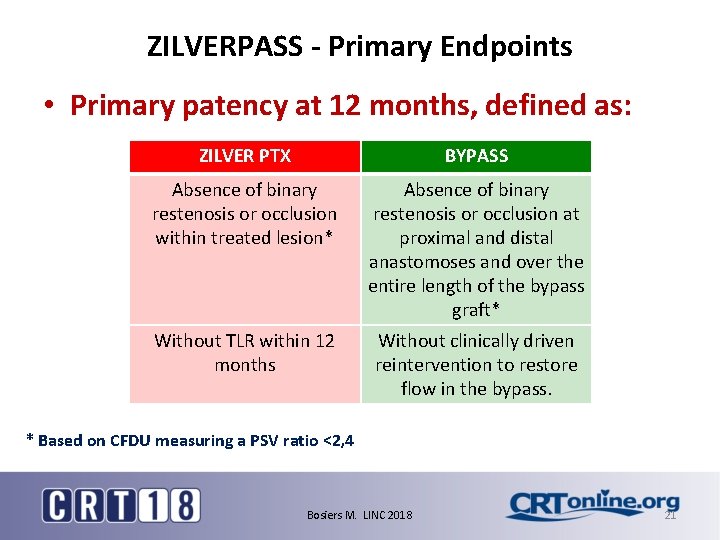 ZILVERPASS - Primary Endpoints

• Primary patency at 12 months, defined as:

| ZILVER PTX | BYPASS |
|---|---|
| Absence of binary restenosis or occlusion within treated lesion* | Absence of binary restenosis or occlusion at proximal and distal anastomoses and over the entire length of the bypass graft* |
| Without TLR within 12 months | Without clinically driven reintervention to restore flow in the bypass. |

* Based on CFDU measuring a PSV ratio <2,4

CRT18

Bosiers M. LINC 2018

CRTonline.org

21